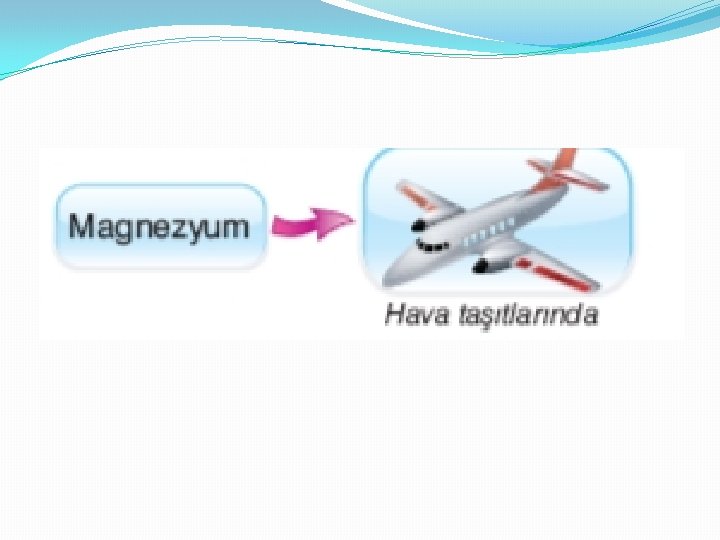 Magnezyum

Hava taşıtlarında